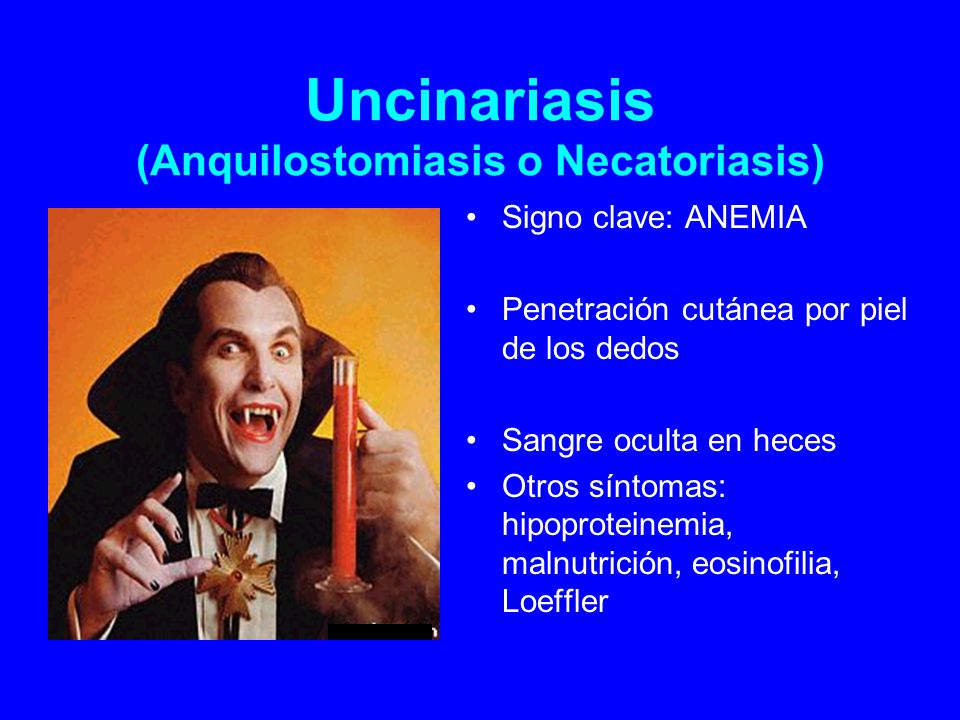 Uncinariasis
(Anquilostomiasis o Necatoriasis)

• Signo clave: ANEMIA

• Penetración cutánea por piel de los dedos

• Sangre oculta en heces
• Otros síntomas: hipoproteinemia, malnutrición, eosinofilia, Loeffler